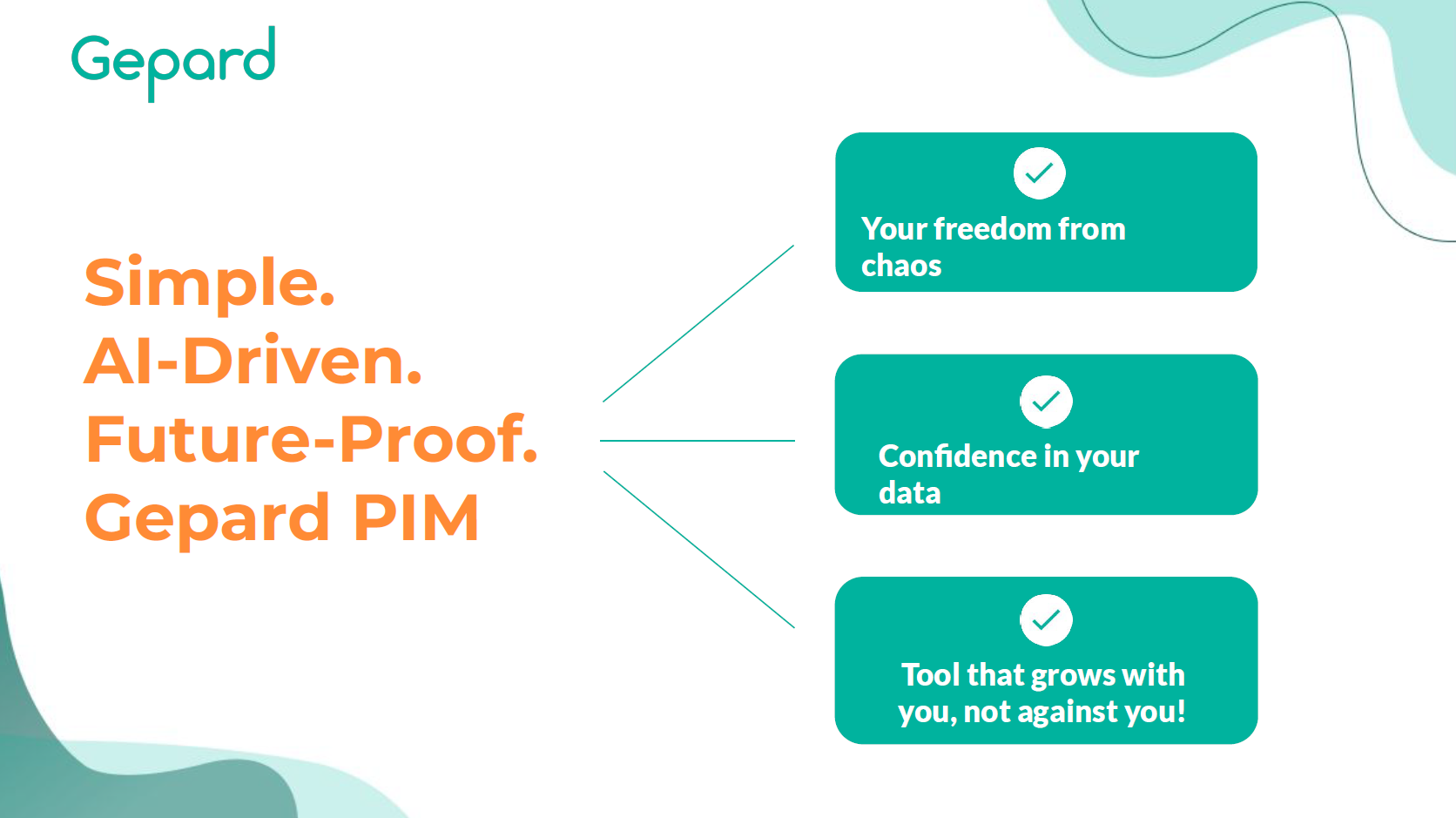 Gepard

Simple.
AI-Driven.
Future-Proof.
Gepard PIM

Your freedom from chaos

Confidence in your data

Tool that grows with you, not against you!